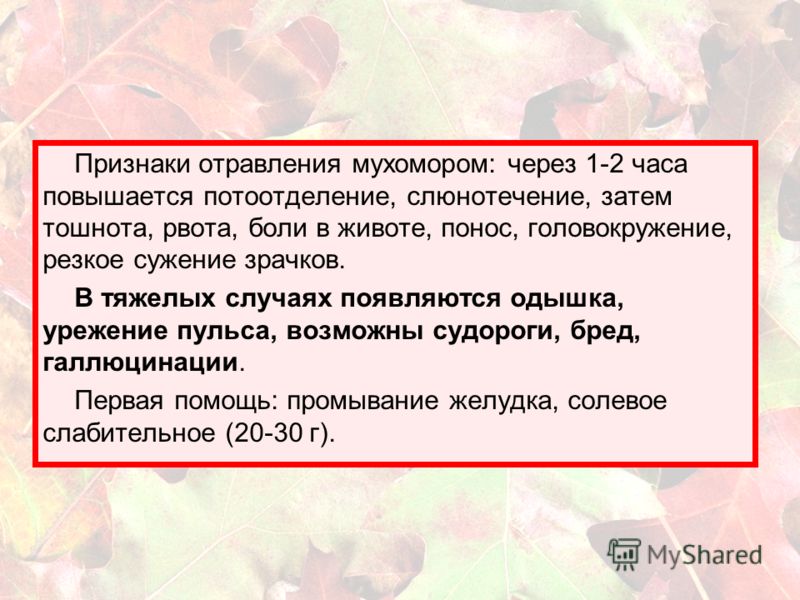 Признаки отравления мухомором: через 1-2 часа повышается потоотделение, слюнотечение, затем тошнота, рвота, боли в животе, понос, головокружение, резкое сужение зрачков.

В тяжелых случаях появляются одышка, урежение пульса, возможны судороги, бред, галлюцинации.

Первая помощь: промывание желудка, солевое слабительное (20-30 г).

MyShared